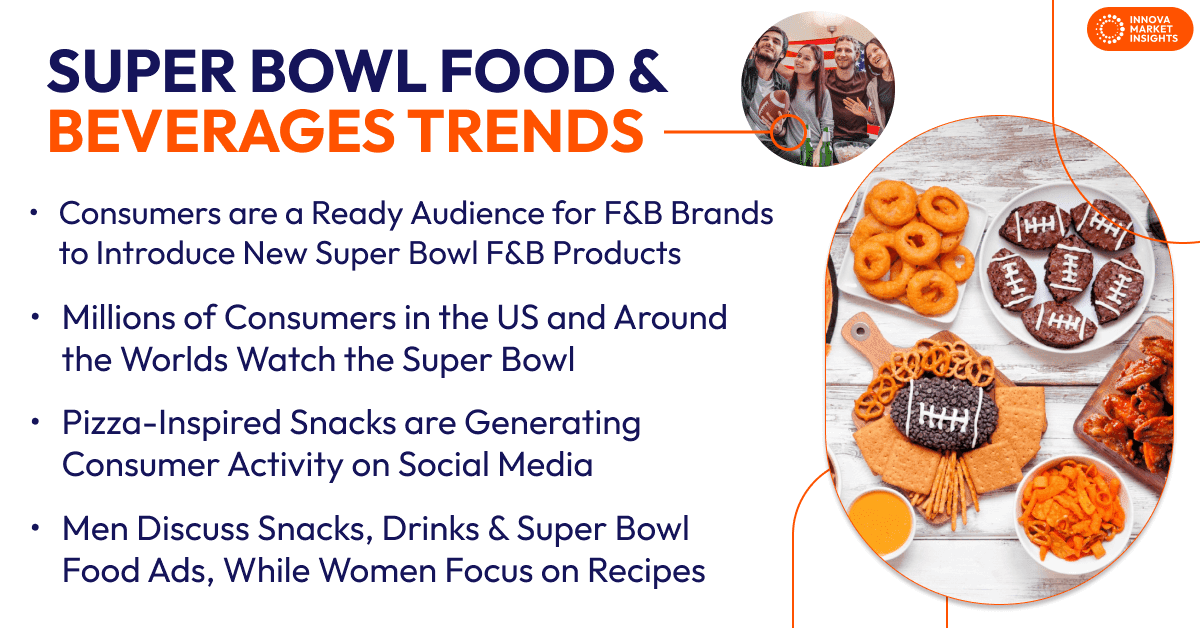 INNOVA MARKET INSIGHTS

SUPER BOWL FOOD & BEVERAGES TRENDS

• Consumers are a Ready Audience for F&B Brands to Introduce New Super Bowl F&B Products

• Millions of Consumers in the US and Around the Worlds Watch the Super Bowl

• Pizza-Inspired Snacks are Generating Consumer Activity on Social Media

• Men Discuss Snacks, Drinks & Super Bowl Food Ads, While Women Focus on Recipes